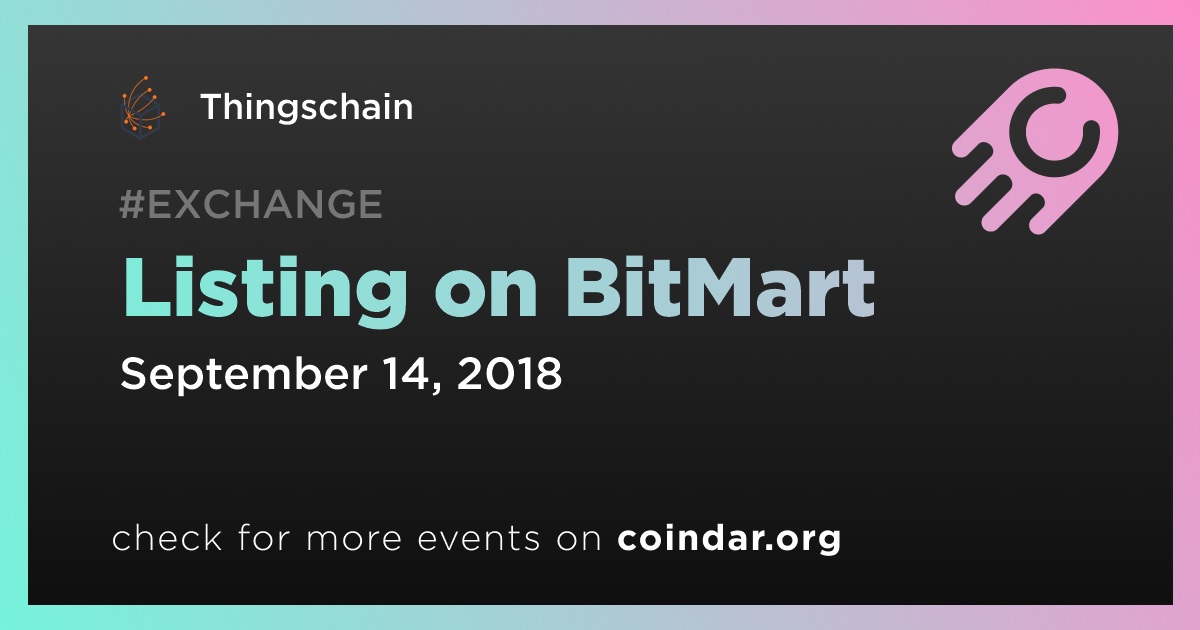 Thingschain

#EXCHANGE

Listing on BitMart

September 14, 2018

check for more events on coindar.org